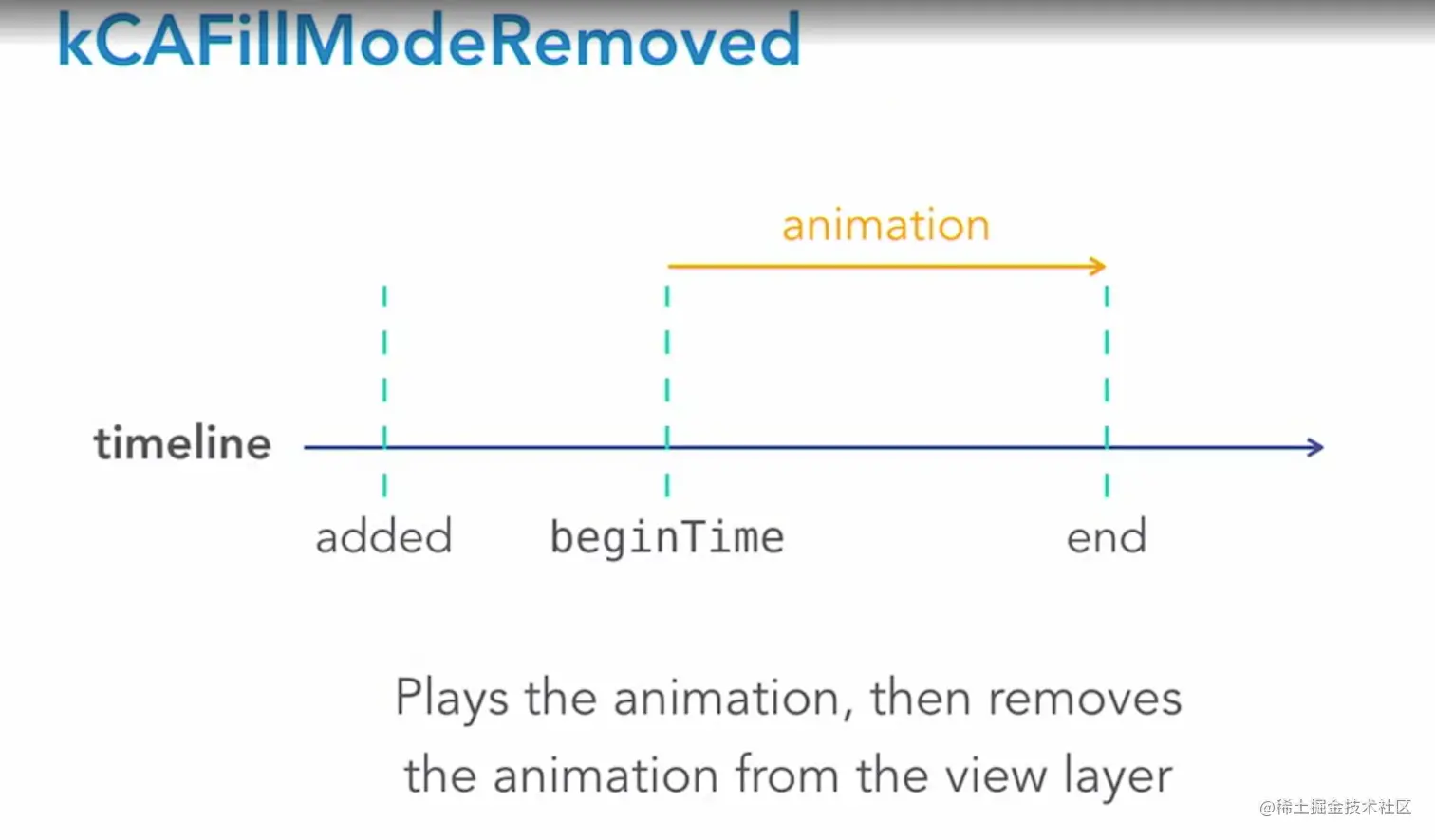 kCAFillModeRemoved

animation

timeline

added beginTime end

Plays the animation, then removes the animation from the view layer

@稀土掘金技术社区